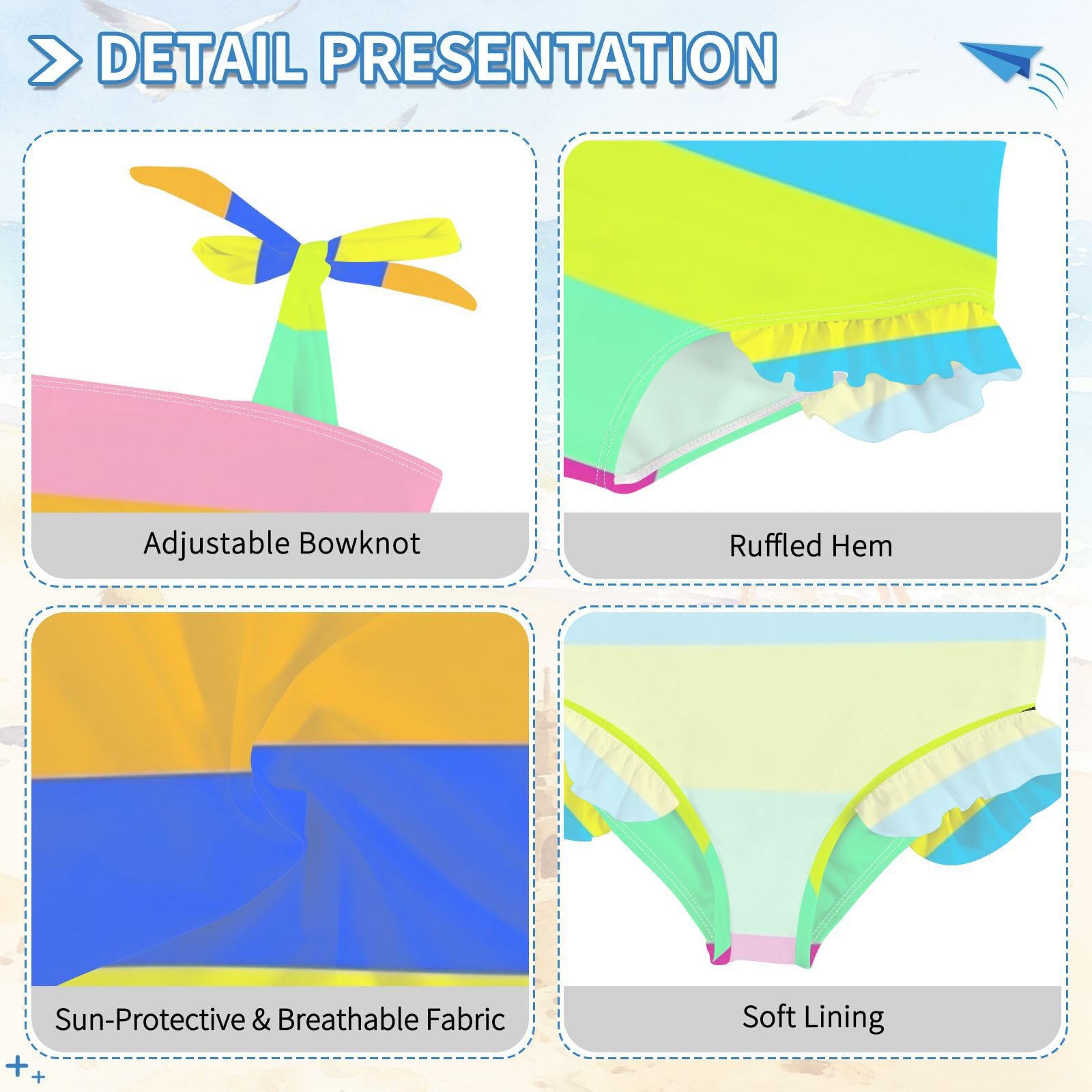 DETAIL PRESENTATION

Adjustable Bowknot

Ruffled Hem

Sun-Protective & Breathable Fabric

Soft Lining